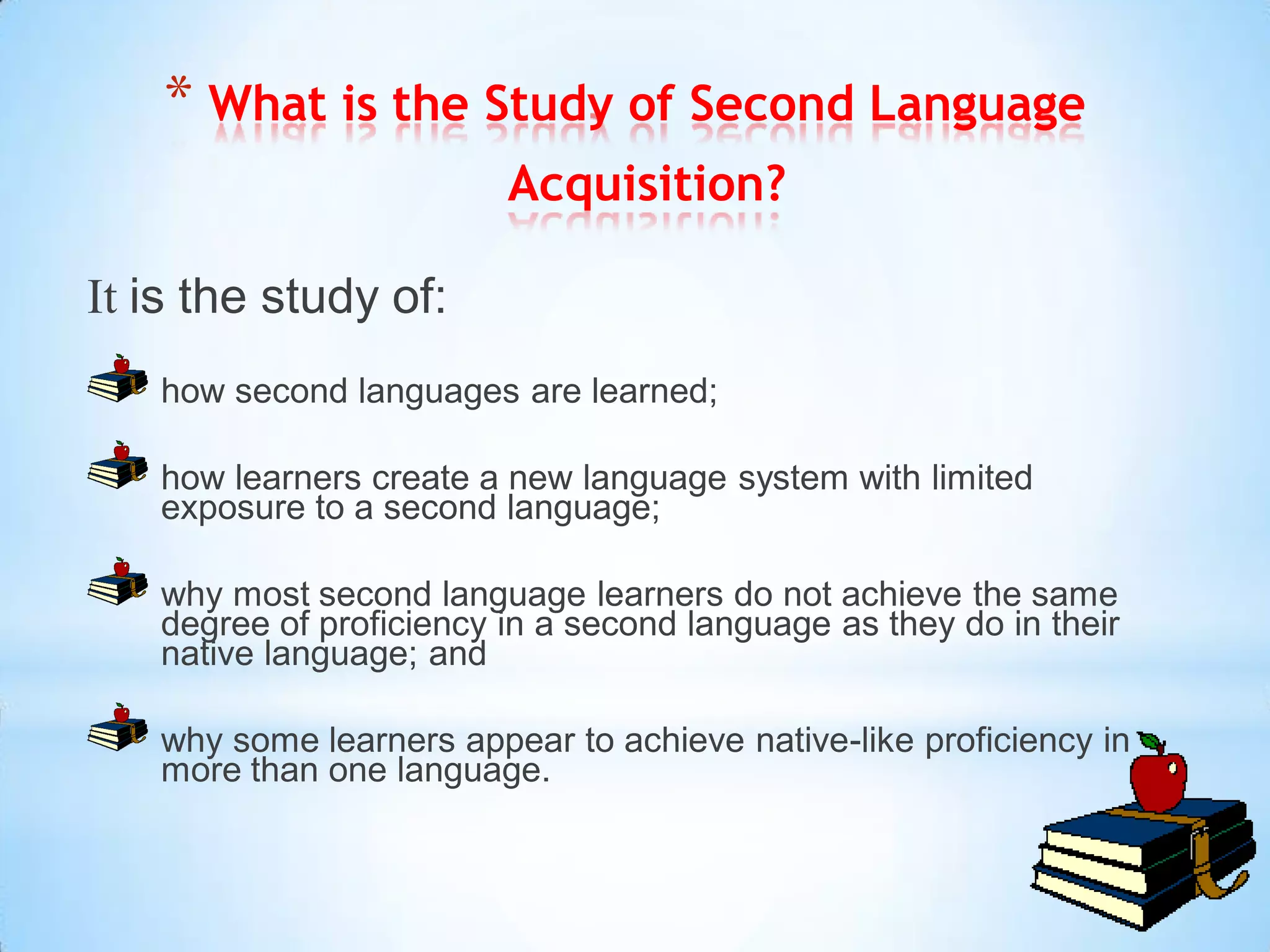 * What is the Study of Second Language Acquisition?

It is the study of:

how second languages are learned;

how learners create a new language system with limited exposure to a second language;

why most second language learners do not achieve the same degree of proficiency in a second language as they do in their native language; and

why some learners appear to achieve native-like proficiency in more than one language.